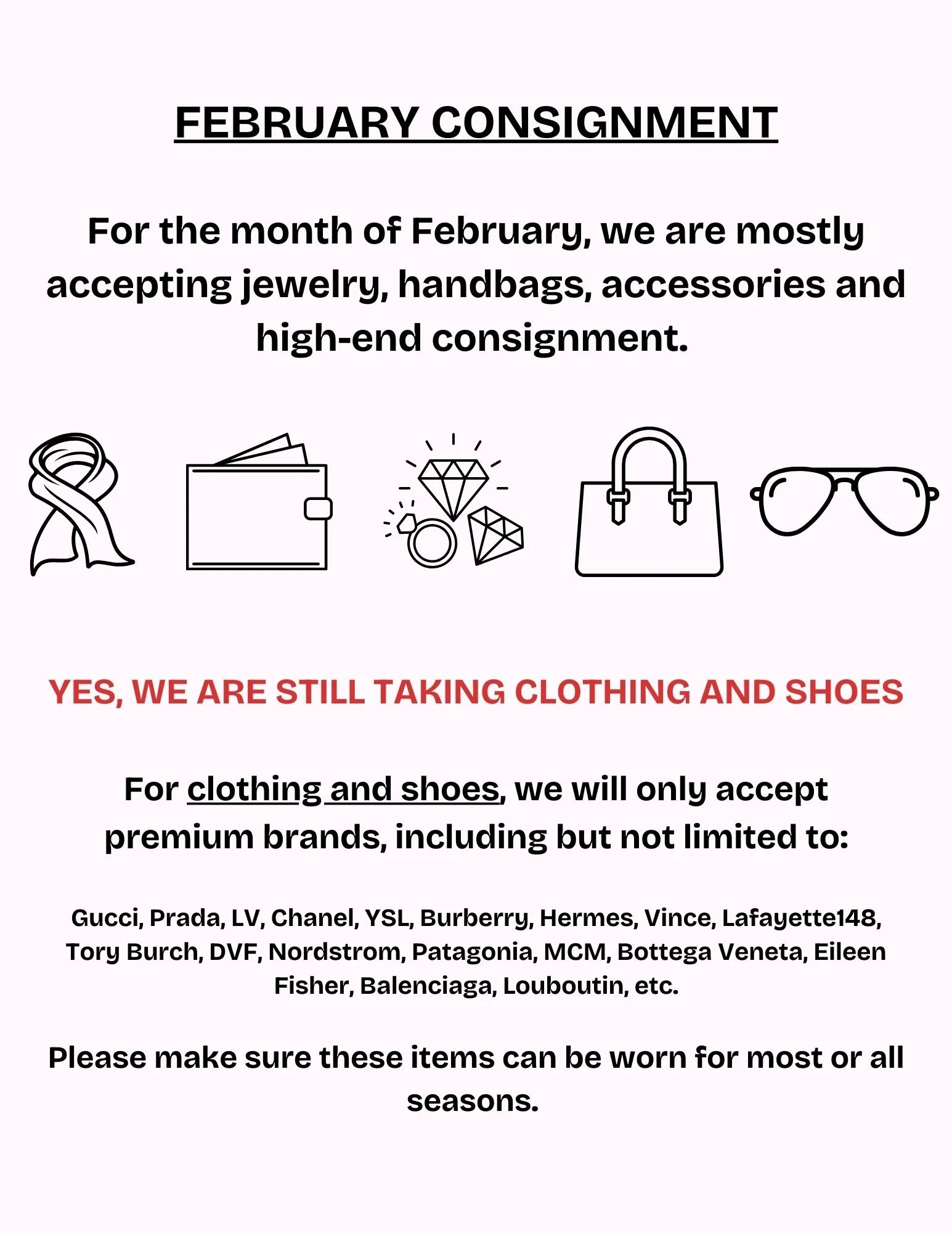 FEBRUARY CONSIGNMENT

For the month of February, we are mostly accepting jewelry, handbags, accessories and high-end consignment.

YES, WE ARE STILL TAKING CLOTHING AND SHOES

For clothing and shoes, we will only accept premium brands, including but not limited to:

Gucci, Prada, LV, Chanel, YSL, Burberry, Hermes, Vince, Lafayette148, Tory Burch, DVF, Nordstrom, Patagonia, MCM, Bottega Veneta, Eileen Fisher, Balenciaga, Louboutin, etc.

Please make sure these items can be worn for most or all seasons.